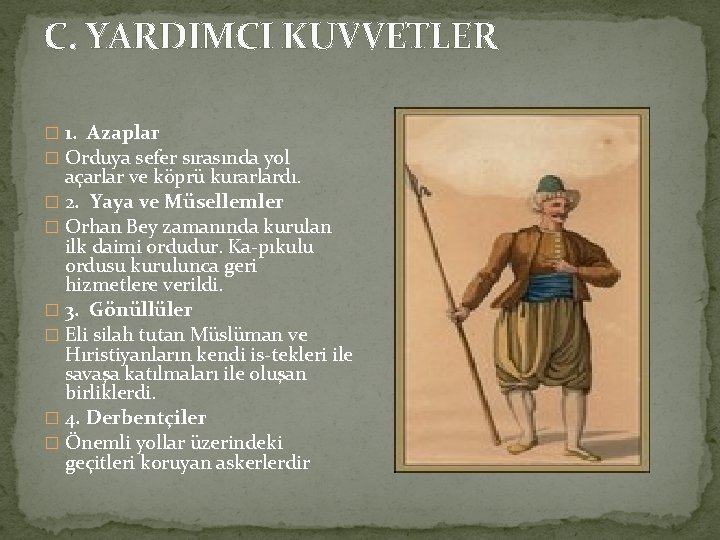 C. YARDIMCI KUVVETLER

1. Azaplar

Orduya sefer sırasında yol açarlar ve köprü kurarlardı.

2. Yaya ve Müsellemler

Orhan Bey zamanında kurulan ilk daimi ordudur. Ka-pıkulu ordusu kurulunca geri hizmetlere verildi.

3. Gönüllüler

Eli silah tutan Müslüman ve Hıristiyanların kendi is-tekleri ile savaşa katılmaları ile oluşan birliklerdi.

4. Derbentçiler

Önemli yollar üzerindeki geçitleri koruyan askerlerdir